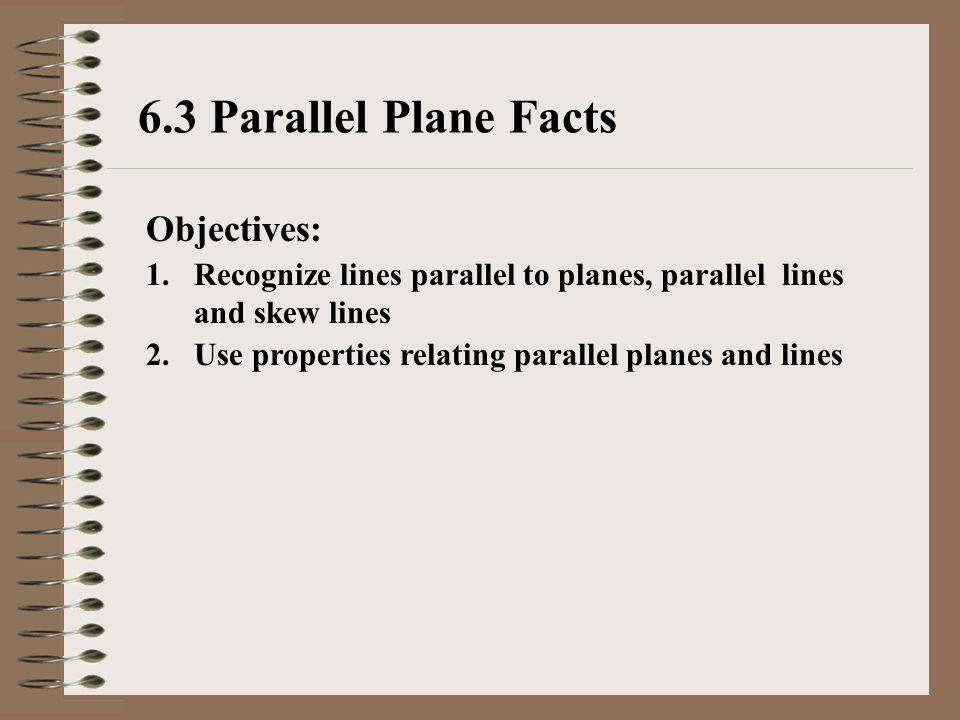 6.3 Parallel Plane Facts

Objectives:

1. Recognize lines parallel to planes, parallel lines and skew lines
2. Use properties relating parallel planes and lines